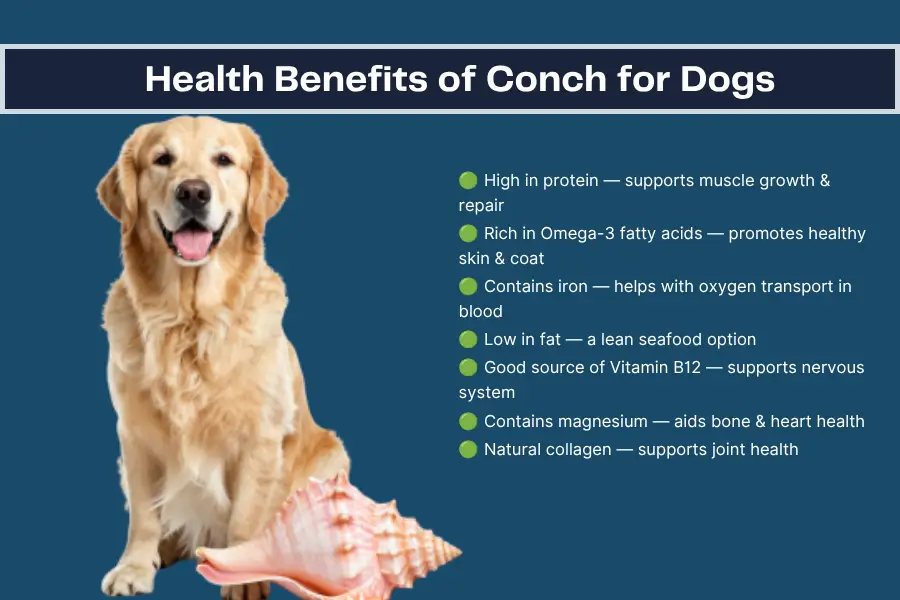 Health Benefits of Conch for Dogs

🟢 High in protein — supports muscle growth & repair
🟢 Rich in Omega-3 fatty acids — promotes healthy skin & coat
🟢 Contains iron — helps with oxygen transport in blood
🟢 Low in fat — a lean seafood option
🟢 Good source of Vitamin B12 — supports nervous system
🟢 Contains magnesium — aids bone & heart health
🟢 Natural collagen — supports joint health